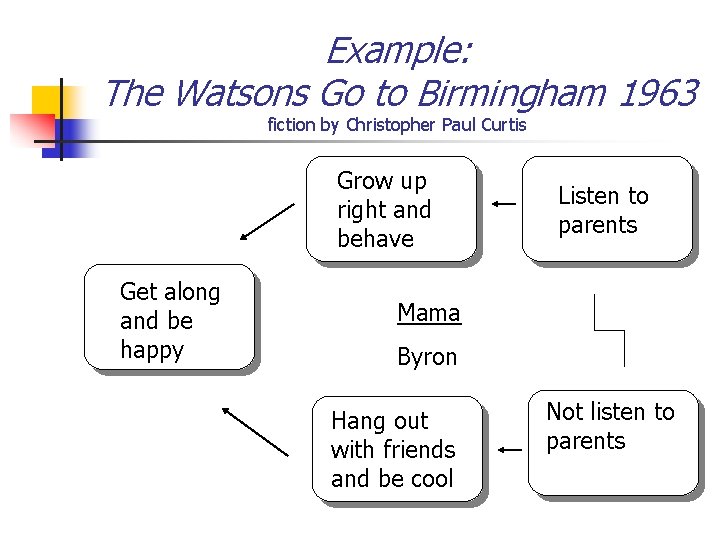 Example:
The Watsons Go to Birmingham 1963
fiction by Christopher Paul Curtis

Grow up right and behave

Listen to parents

Get along and be happy

Mama

Byron

Hang out with friends and be cool

Not listen to parents